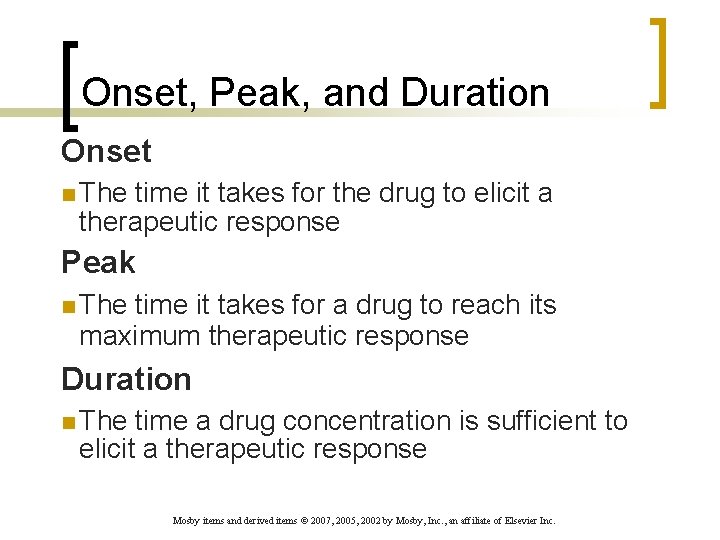 Onset, Peak, and Duration

Onset

The time it takes for the drug to elicit a therapeutic response

Peak

The time it takes for a drug to reach its maximum therapeutic response

Duration

The time a drug concentration is sufficient to elicit a therapeutic response

Mosby items and derived items © 2007, 2005, 2002 by Mosby, Inc., an affiliate of Elsevier Inc.